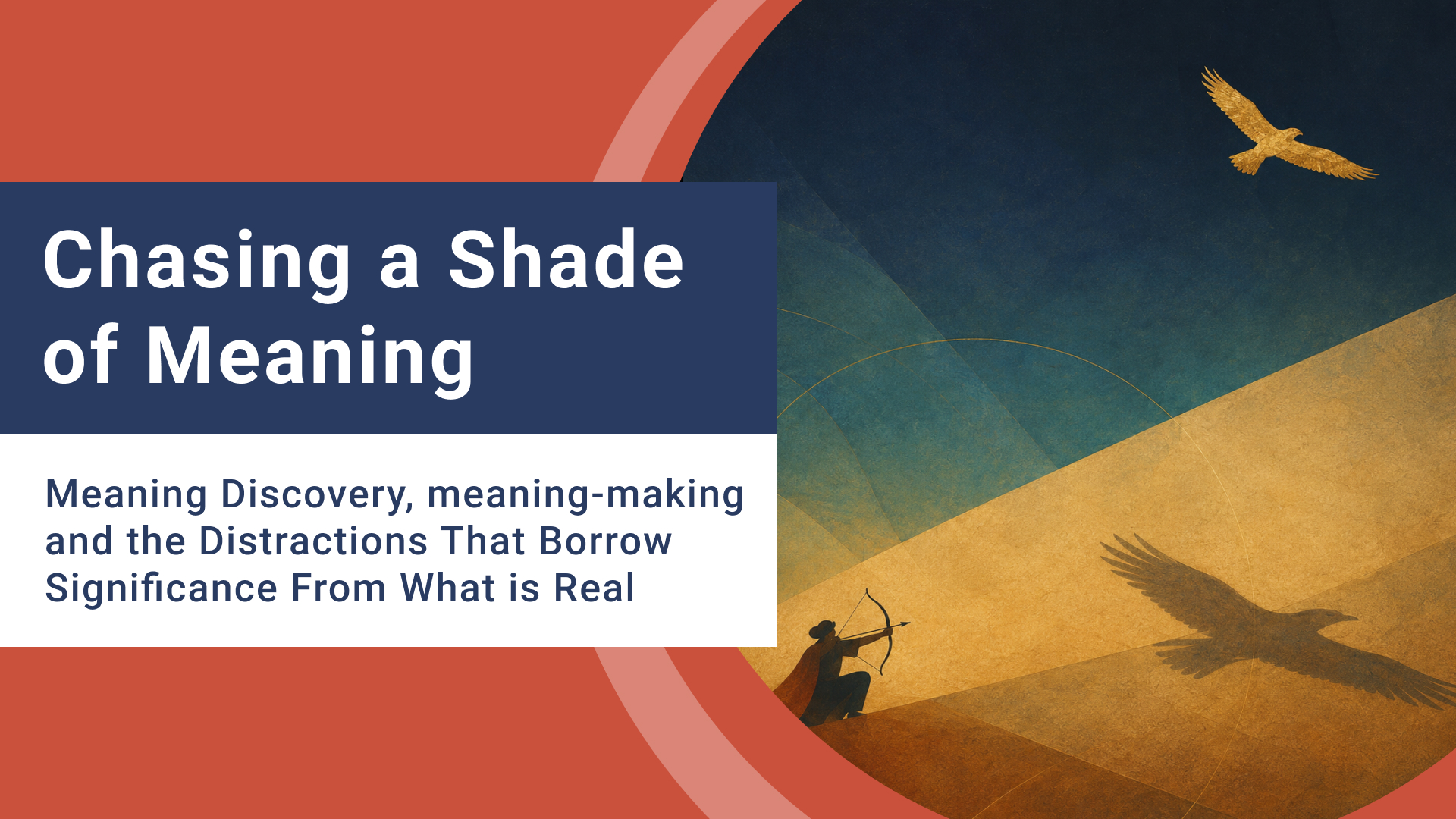 Chasing a Shade of Meaning

Meaning Discovery, meaning-making and the Distractions That Borrow Significance From What is Real